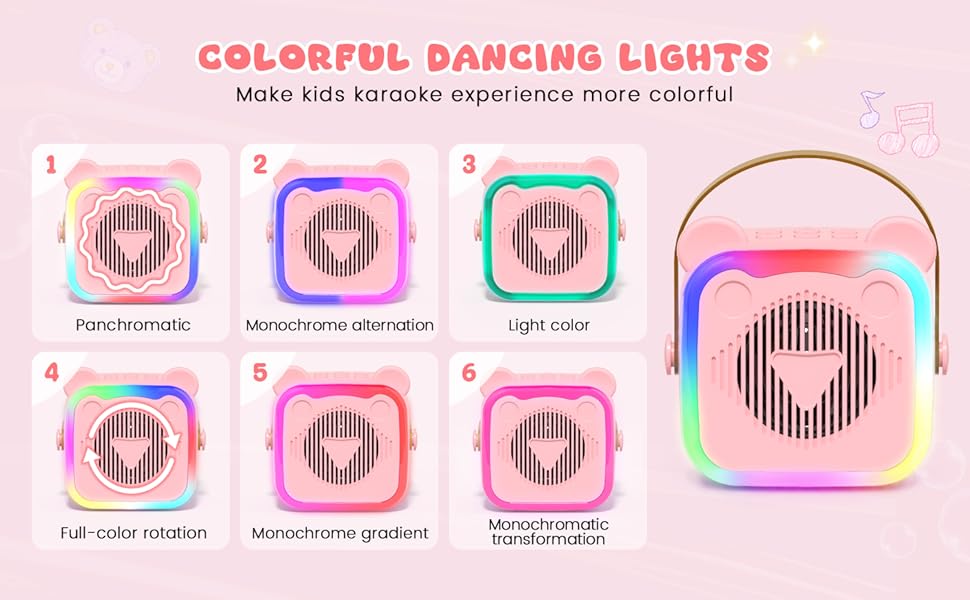 COLORFUL DANCING LIGHTS
Make kids karaoke experience more colorful

1
Panchromatic

2
Monochrome alternation

3
Light color

4
Full-color rotation

5
Monochrome gradient

6
Monochromatic transformation